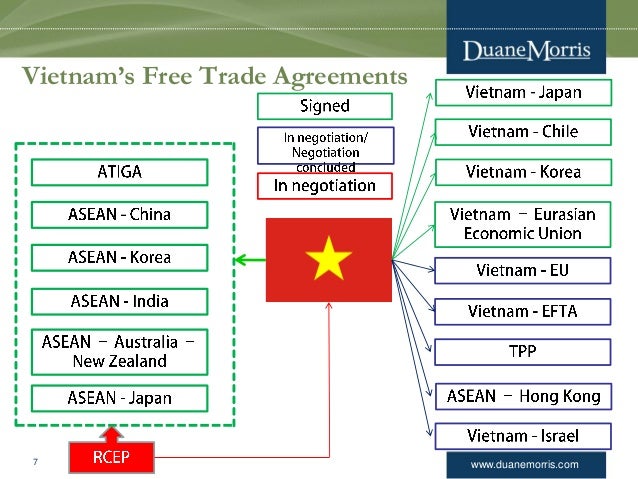 DuaneMorris

Vietnam's Free Trade Agreements

Signed

In negotiation/ Negotiation concluded

In negotiation

ATIGA

ASEAN - China

ASEAN - Korea

ASEAN - India

ASEAN – Australia – New Zealand

ASEAN - Japan

RCEP

Vietnam - Japan

Vietnam - Chile

Vietnam - Korea

Vietnam – Eurasian Economic Union

Vietnam - EU

Vietnam - EFTA

TPP

ASEAN – Hong Kong

Vietnam - Israel

7

www.duanemorris.com